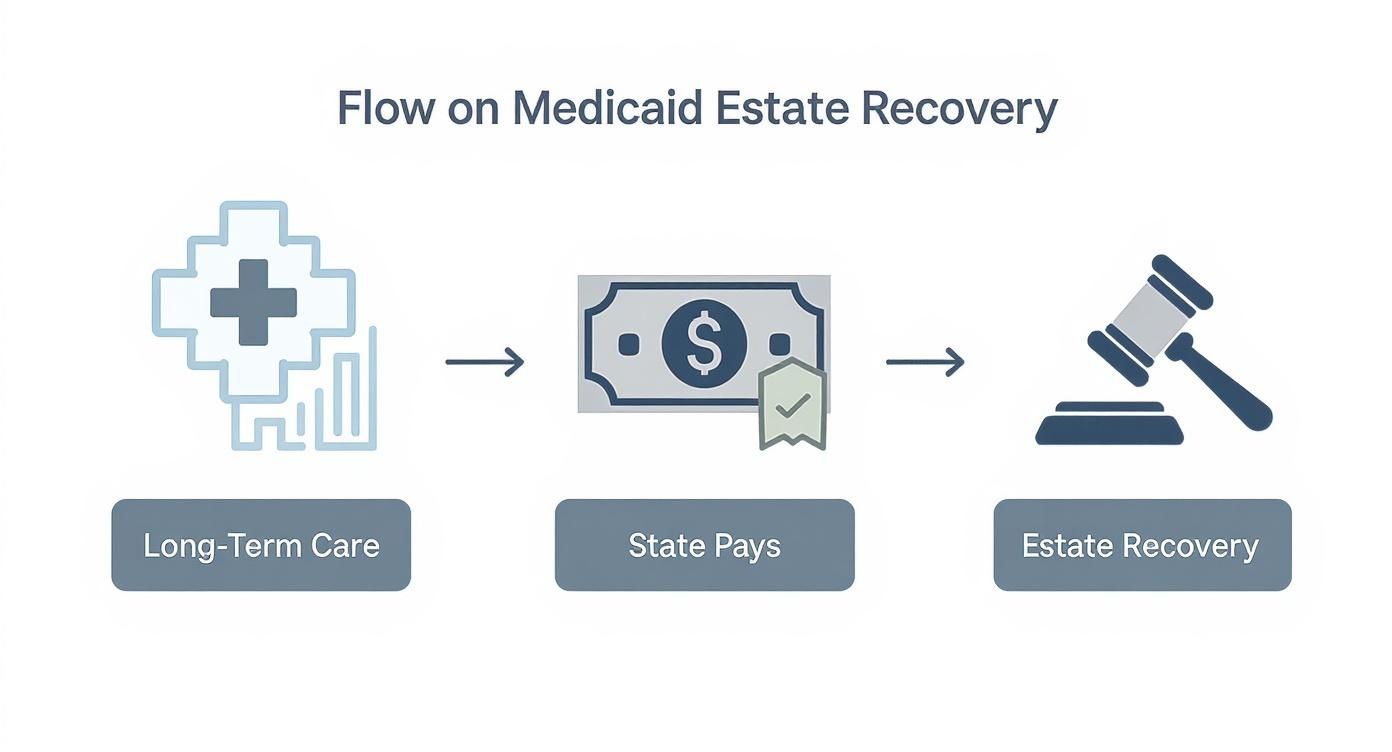 Flow on Medicaid Estate Recovery

$

Long-Term Care

State Pays

Estate Recovery